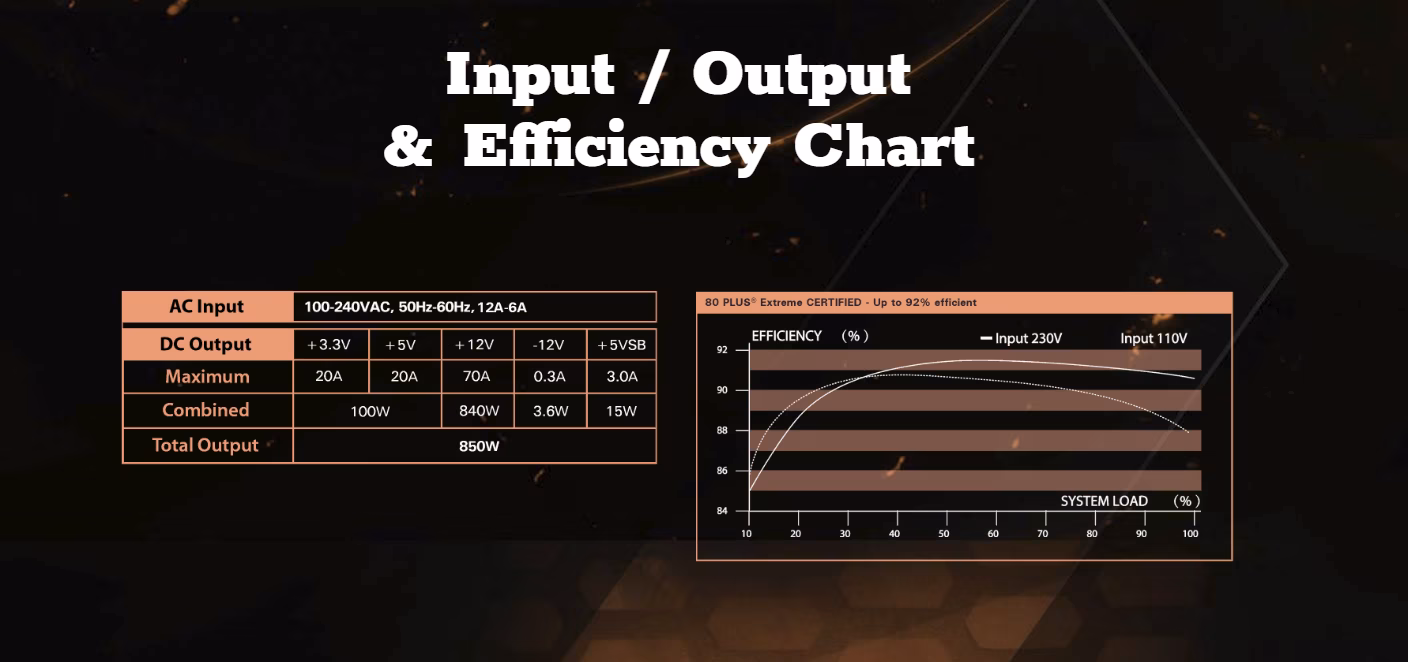 Input / Output
& Efficiency Chart

| AC Input | 100-240VAC, 50Hz-60Hz, 12A-6A | | | | |
|---|---|---|---|---|---|
| DC Output | +3.3V | +5V | +12V | -12V | +5VSB |
| Maximum | 20A | 20A | 70A | 0.3A | 3.0A |
| Combined | 100W | | 840W | 3.6W | 15W |
| Total Output | 850W | | | | |

80 PLUS® Extreme CERTIFIED - Up to 92% efficient

EFFICIENCY (%)
Input 230V
Input 110V
92
90
88
86
84
SYSTEM LOAD (%)
10 20 30 40 50 60 70 80 90 100